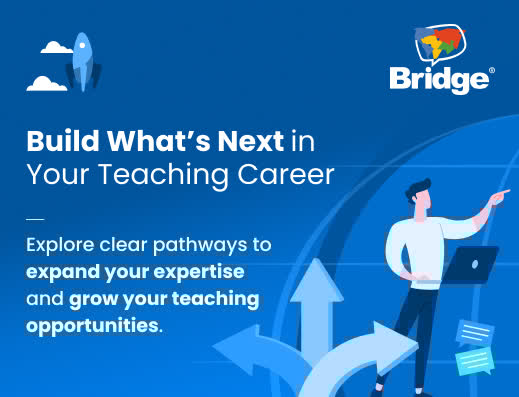 Bridge®

Build What's Next in Your Teaching Career

Explore clear pathways to expand your expertise and grow your teaching opportunities.